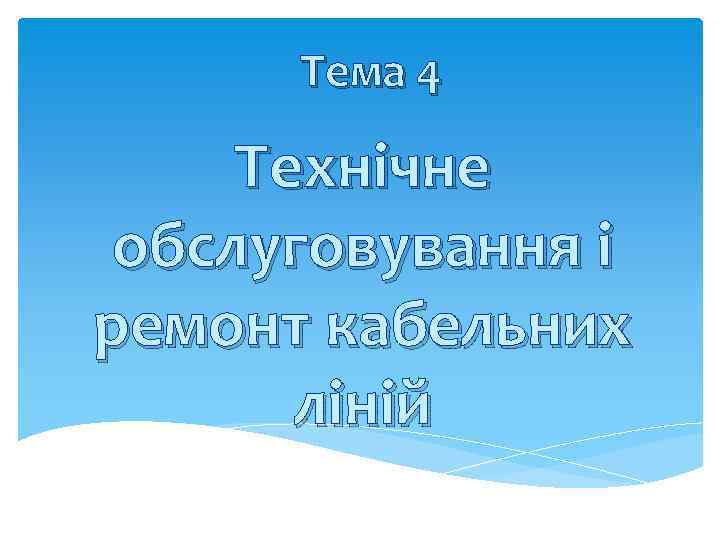 Тема 4

Технічне обслуговування і ремонт кабельних ліній